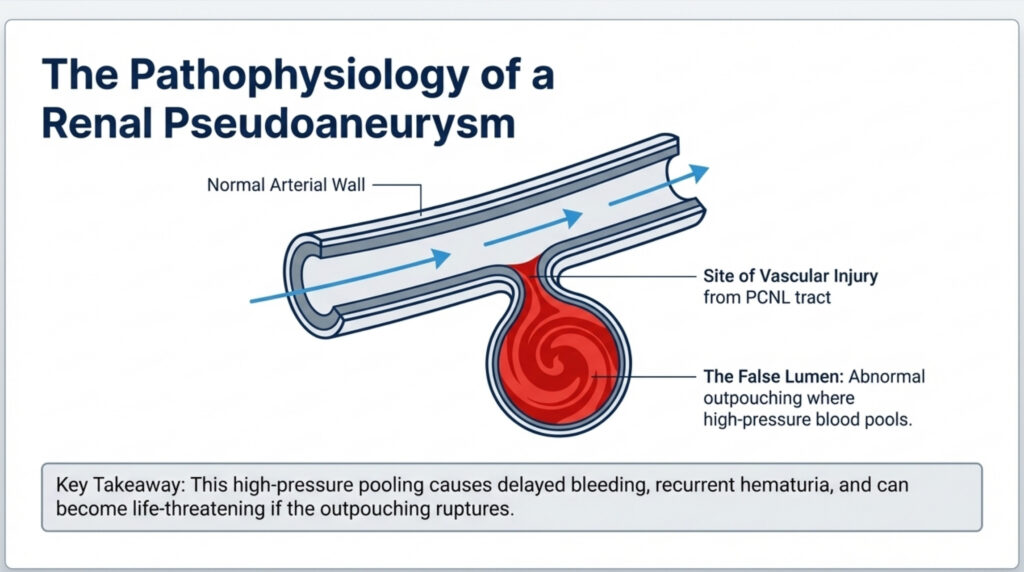 The Pathophysiology of a Renal Pseudoaneurysm

Normal Arterial Wall

Site of Vascular Injury from PCNL tract

The False Lumen: Abnormal outpouching where high-pressure blood pools.

Key Takeaway: This high-pressure pooling causes delayed bleeding, recurrent hematuria, and can become life-threatening if the outpouching ruptures.